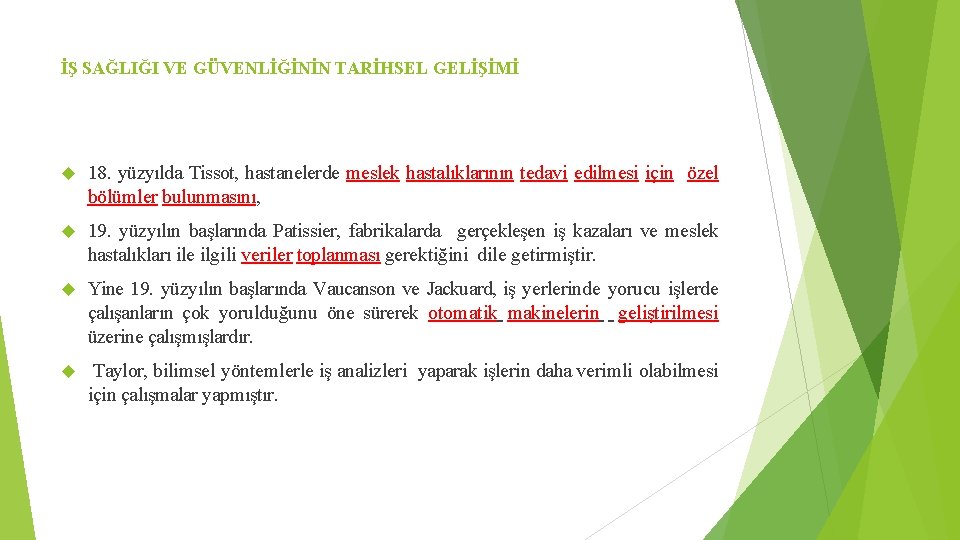 İŞ SAĞLIĞI VE GÜVENLİĞİNİN TARİHSEL GELİŞİMİ

18. yüzyılda Tissot, hastanelerde meslek hastalıklarının tedavi edilmesi için özel bölümler bulunmasını,

19. yüzyılın başlarında Patissier, fabrikalarda gerçekleşen iş kazaları ve meslek hastalıkları ile ilgili veriler toplanması gerektiğini dile getirmiştir.

Yine 19. yüzyılın başlarında Vaucanson ve Jackuard, iş yerlerinde yorucu işlerde çalışanların çok yorulduğunu öne sürerek otomatik makinelerin geliştirilmesi üzerine çalışmışlardır.

Taylor, bilimsel yöntemlerle iş analizleri yaparak işlerin daha verimli olabilmesi için çalışmalar yapmıştır.